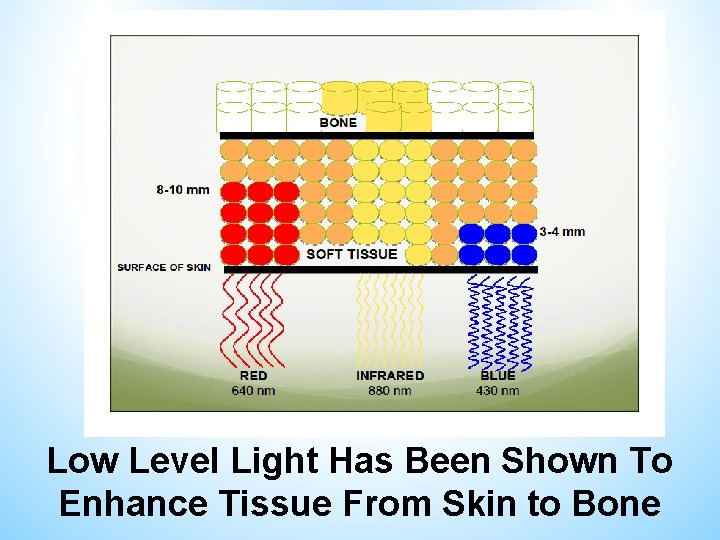 BONE

8-10 mm

3-4 mm

SOFT TISSUE

SURFACE OF SKIN

RED
640 nm

INFRARED
880 nm

BLUE
430 nm

Low Level Light Has Been Shown To Enhance Tissue From Skin to Bone